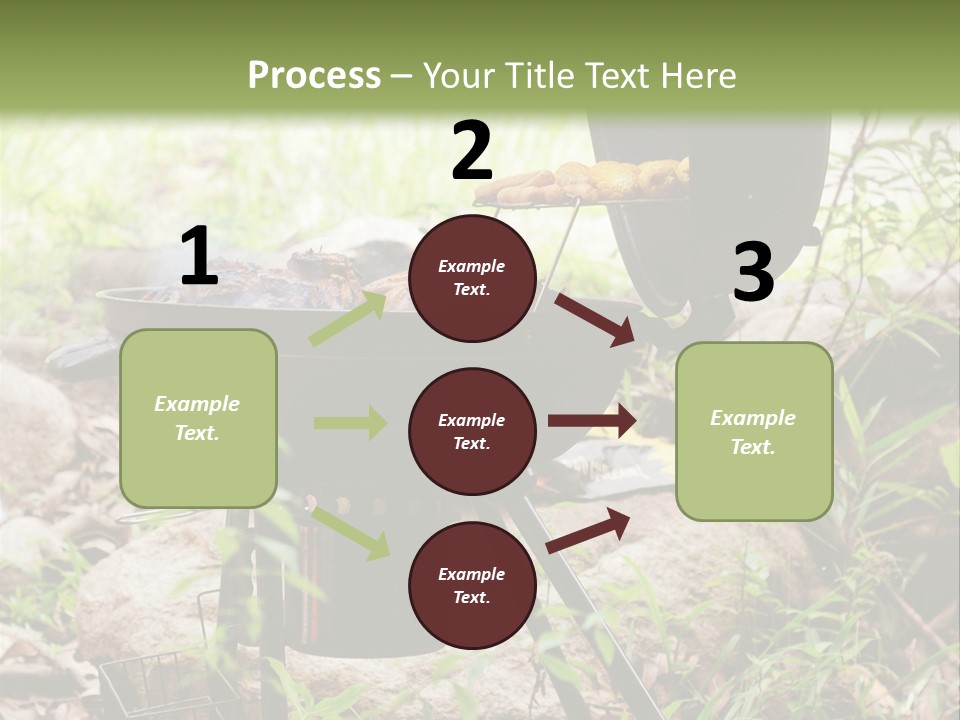 Process – Your Title Text Here

1

Example Text.

2

Example Text.

Example Text.

Example Text.

3

Example Text.